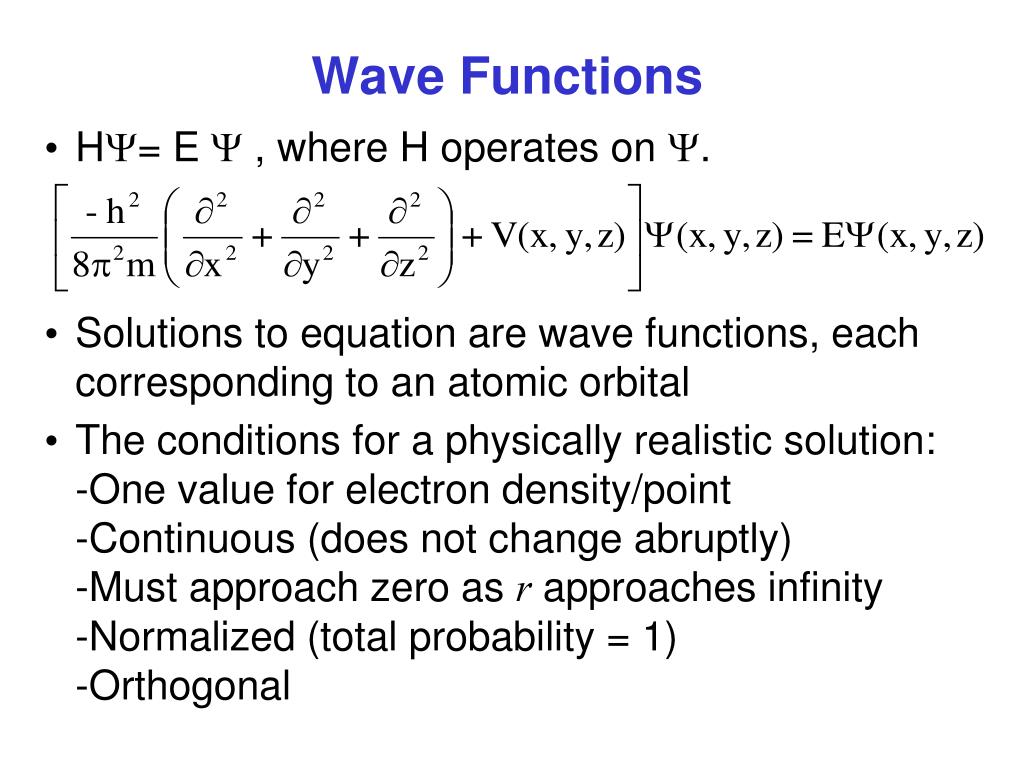 Wave Functions

• H$\Psi$= E $\Psi$ , where H operates on $\Psi$.

$\left[\frac{-h^2}{8\pi^2 m}\left(\frac{\partial^2}{\partial x^2}+\frac{\partial^2}{\partial y^2}+\frac{\partial^2}{\partial z^2}\right)+V(x,y,z)\right]\Psi(x,y,z)=E\Psi(x,y,z)$

• Solutions to equation are wave functions, each corresponding to an atomic orbital

• The conditions for a physically realistic solution:
-One value for electron density/point
-Continuous (does not change abruptly)
-Must approach zero as $r$ approaches infinity
-Normalized (total probability = 1)
-Orthogonal